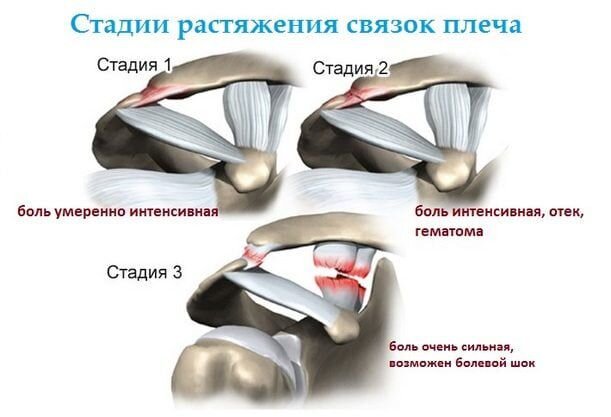 Стадии растяжения связок плеча

Стадия 1

Стадия 2

боль умеренно интенсивная

боль интенсивная, отек, гематома

Стадия 3

боль очень сильная, возможен болевой шок